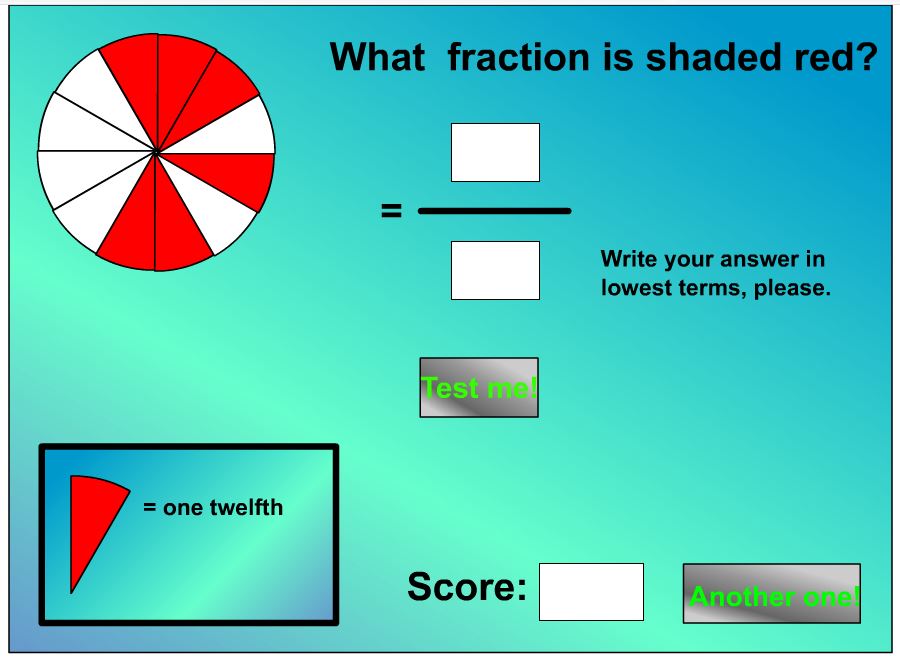 What fraction is shaded red?

=

Write your answer in lowest terms, please.

Test me!

= one twelfth

Score:

Another one!